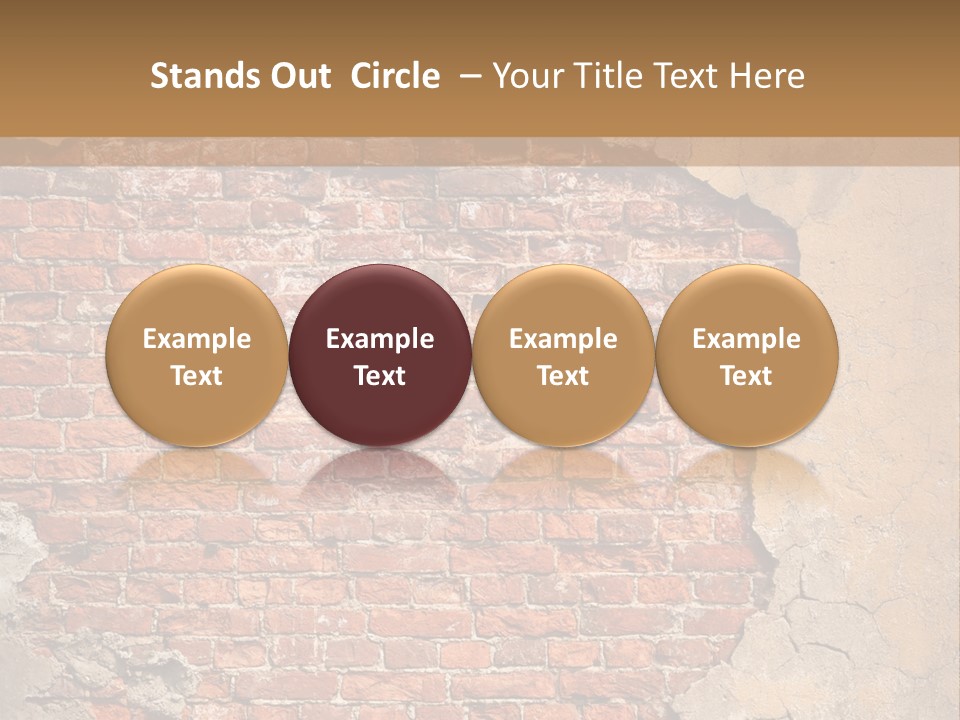 Stands Out Circle – Your Title Text Here

Example Text

Example Text

Example Text

Example Text